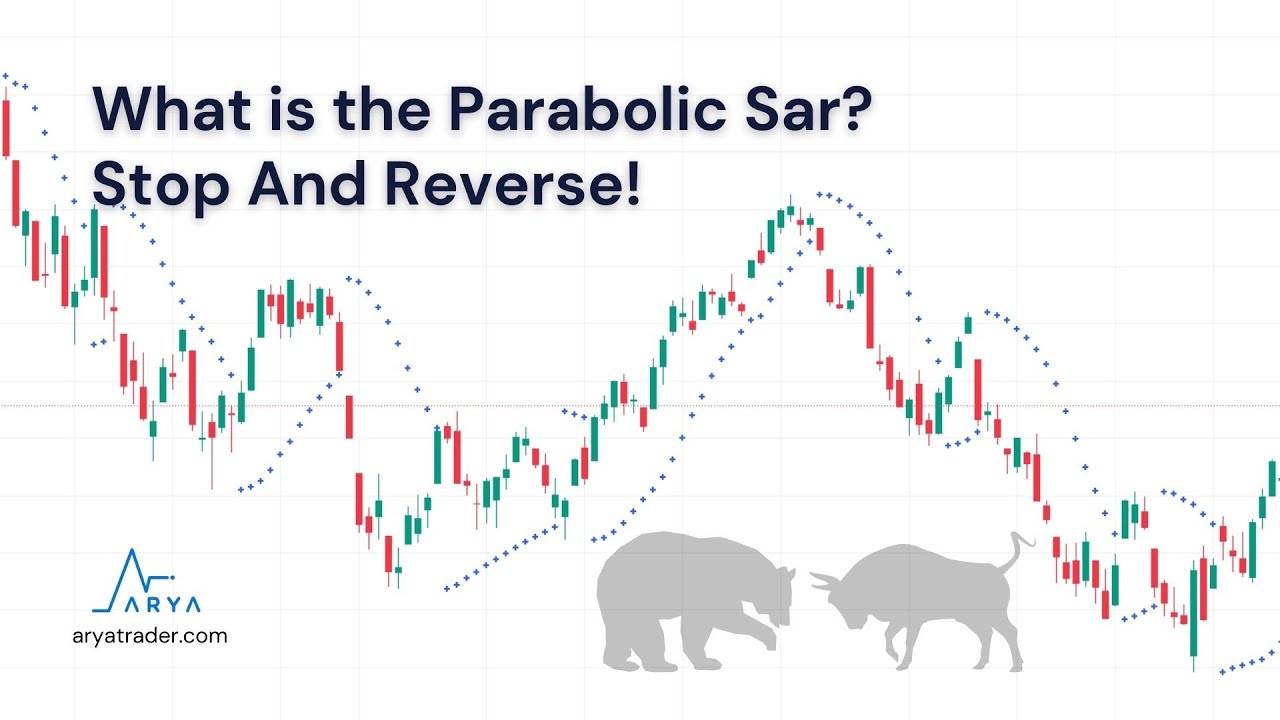 What is the Parabolic Sar?
Stop And Reverse!

ARYA
aryatrader.com